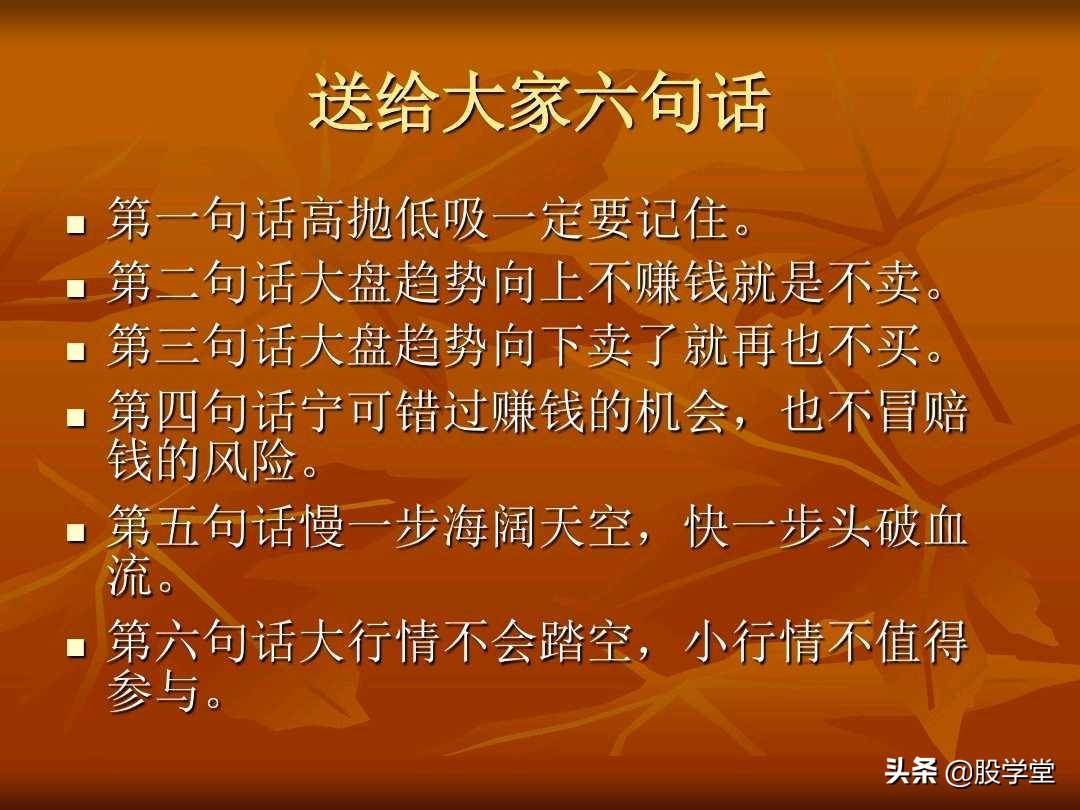 送给大家六句话

- 第一句话高抛低吸一定要记住。
- 第二句话大盘趋势向上不赚钱就是不卖。
- 第三句话大盘趋势向下卖了就再也不买。
- 第四句话宁可错过赚钱的机会，也不冒赔钱的风险。
- 第五句话慢一步海阔天空，快一步头破血流。
- 第六句话大行情不会踏空，小行情不值得参与。

头条 @股学堂